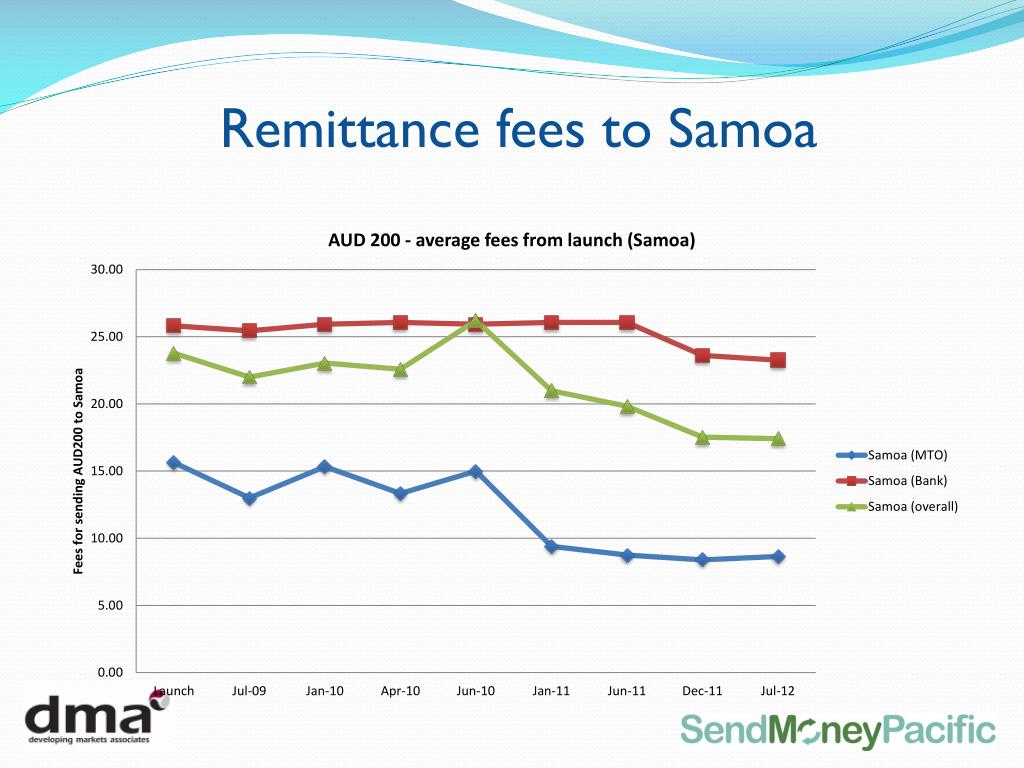 Remittance fees to Samoa

AUD 200 - average fees from launch (Samoa)

Fees for sending AUD200 to Samoa

30.00
25.00
20.00
15.00
10.00
5.00
0.00

Launch
Jul-09
Jan-10
Apr-10
Jun-10
Jan-11
Jun-11
Dec-11
Jul-12

Samoa (MTO)
Samoa (Bank)
Samoa (overall)

dma
developing markets associates

SendMoneyPacific